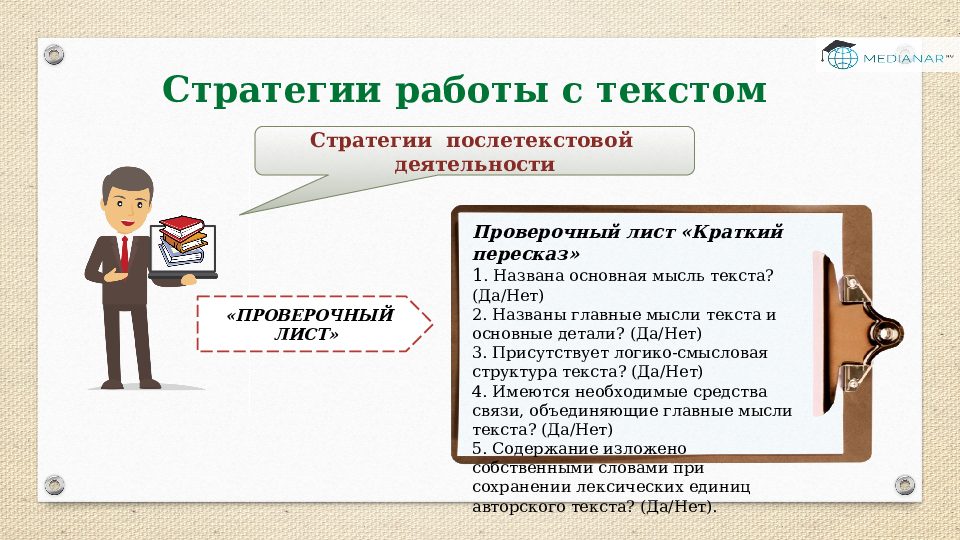 MEDIANAR

Стратегии работы с текстом

Стратегии послетекстовой деятельности

«ПРОВЕРОЧНЫЙ ЛИСТ»

Проверочный лист «Краткий пересказ»
1. Названа основная мысль текста? (Да/Нет)
2. Названы главные мысли текста и основные детали? (Да/Нет)
3. Присутствует логико-смысловая структура текста? (Да/Нет)
4. Имеются необходимые средства связи, объединяющие главные мысли текста? (Да/Нет)
5. Содержание изложено собственными словами при сохранении лексических единиц авторского текста? (Да/Нет).